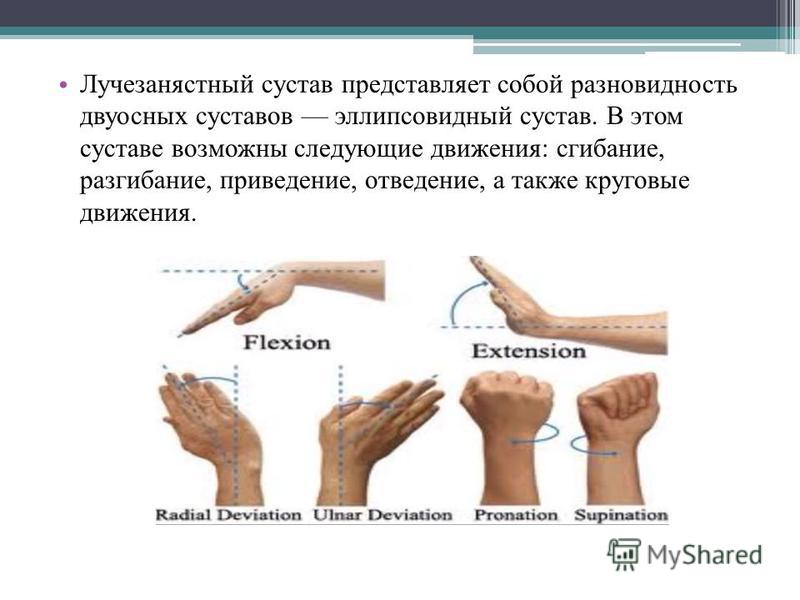 • Лучезанястный сустав представляет собой разновидность двуосных суставов — эллипсовидный сустав. В этом суставе возможны следующие движения: сгибание, разгибание, приведение, отведение, а также круговые движения.

Flexion

Extension

Radial Deviation Ulnar Deviation Pronation Supination

MyShared